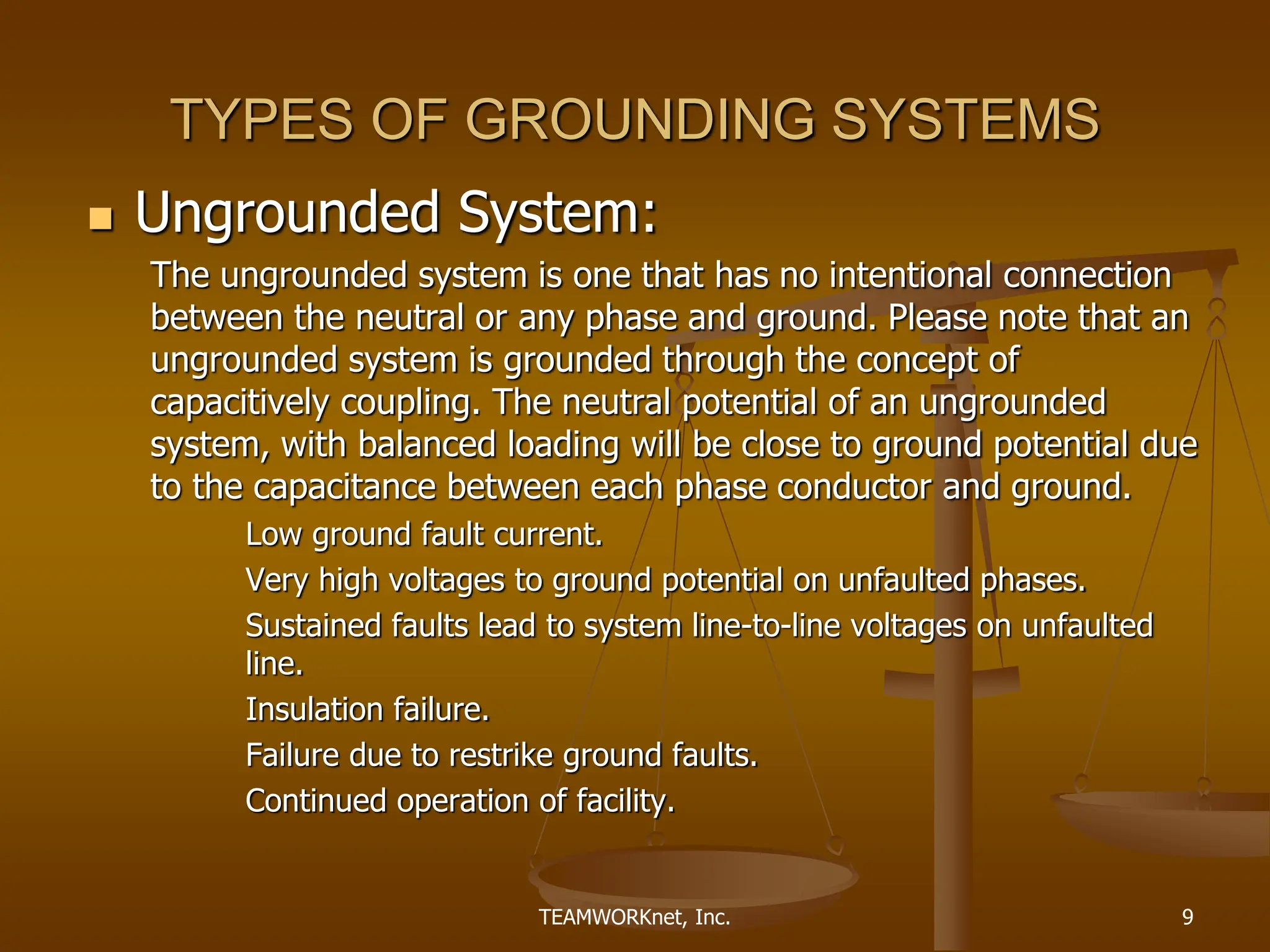 TYPES OF GROUNDING SYSTEMS

Ungrounded System:

The ungrounded system is one that has no intentional connection between the neutral or any phase and ground. Please note that an ungrounded system is grounded through the concept of capacitively coupling. The neutral potential of an ungrounded system, with balanced loading will be close to ground potential due to the capacitance between each phase conductor and ground.

Low ground fault current.

Very high voltages to ground potential on unfaulted phases.

Sustained faults lead to system line-to-line voltages on unfaulted line.

Insulation failure.

Failure due to restrike ground faults.

Continued operation of facility.

TEAMWORKnet, Inc.

9